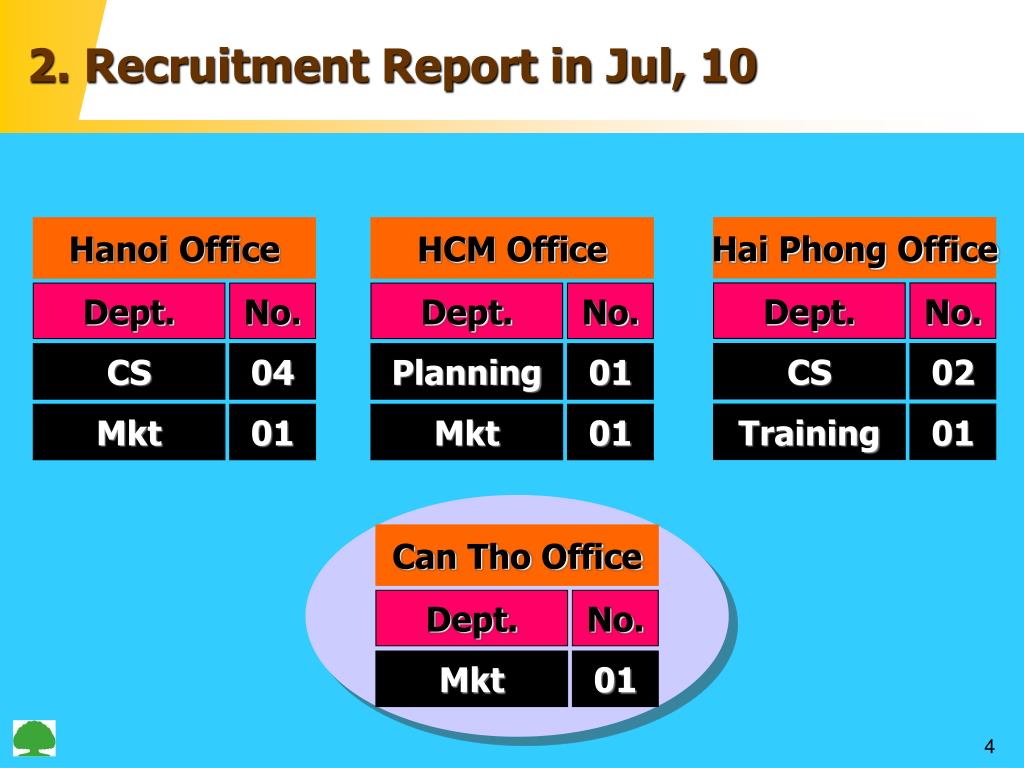 2. Recruitment Report in Jul, 10

Hanoi Office

| Dept. | No. |
|---|---|
| CS | 04 |
| Mkt | 01 |

HCM Office

| Dept. | No. |
|---|---|
| Planning | 01 |
| Mkt | 01 |

Hai Phong Office

| Dept. | No. |
|---|---|
| CS | 02 |
| Training | 01 |

Can Tho Office

| Dept. | No. |
|---|---|
| Mkt | 01 |

4